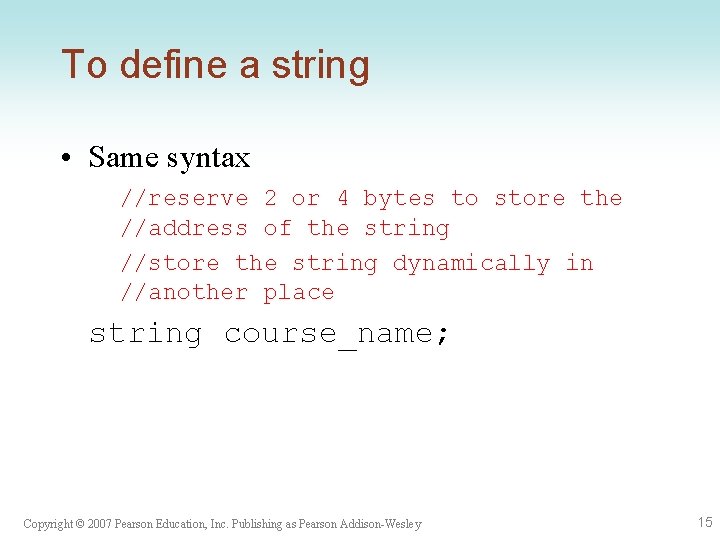 To define a string

• Same syntax

//reserve 2 or 4 bytes to store the
//address of the string

//store the string dynamically in
//another place

string course_name;

Copyright © 2007 Pearson Education, Inc. Publishing as Pearson Addison-Wesley

15